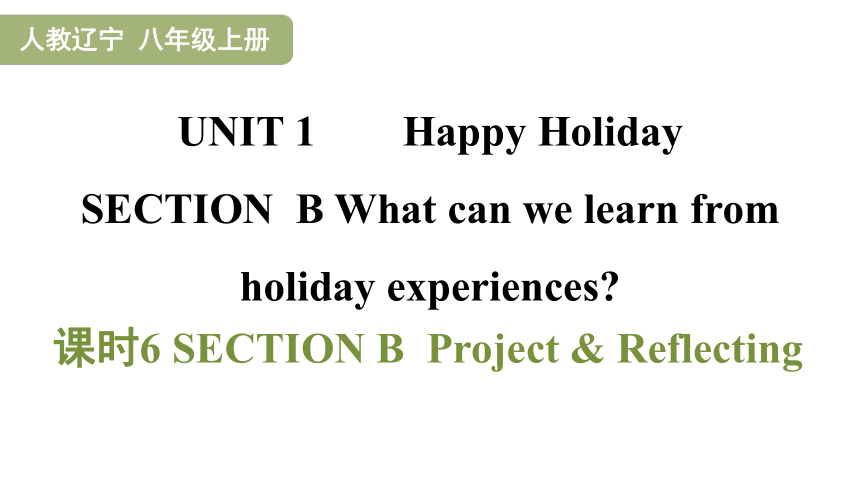 人教辽宁 八年级上册

UNIT 1 Happy Holiday

SECTION B What can we learn from holiday experiences?

课时6 SECTION B Project & Reflecting